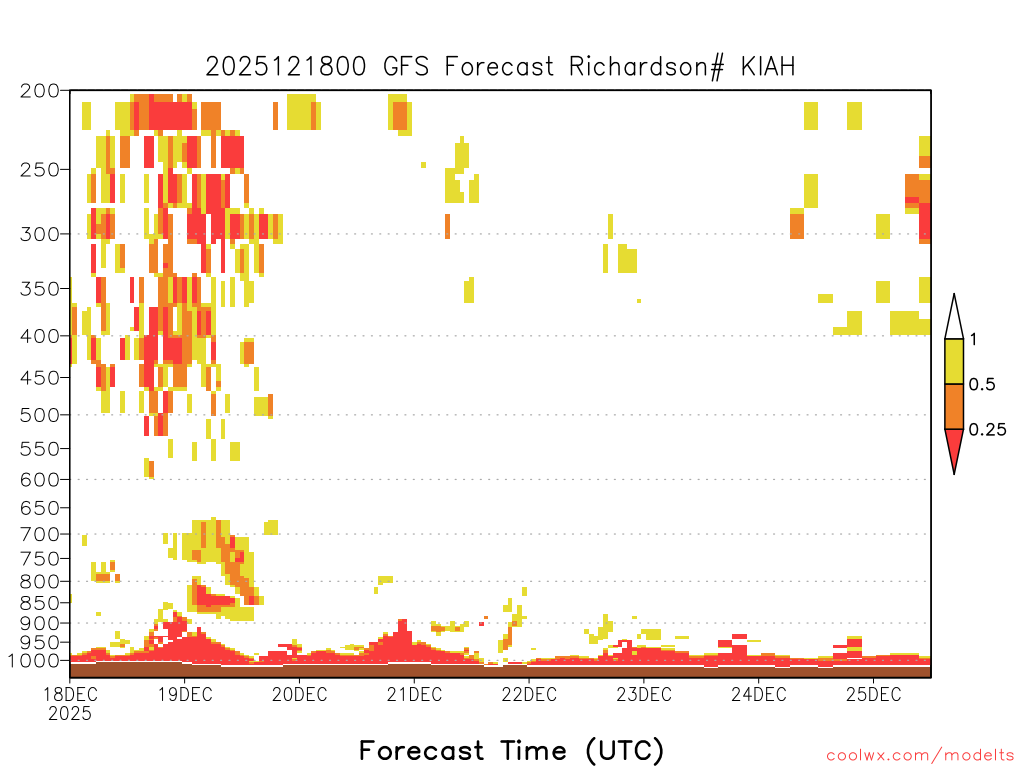 2025121800 GFS Forecast Richardson# KIAH

200
250
300
350
400
450
500
550
600
650
700
750
800
850
900
950
1000

1
0.5
0.25

18DEC 2025
19DEC
20DEC
21DEC
22DEC
23DEC
24DEC
25DEC

Forecast Time (UTC)

coolwx.com/modelts